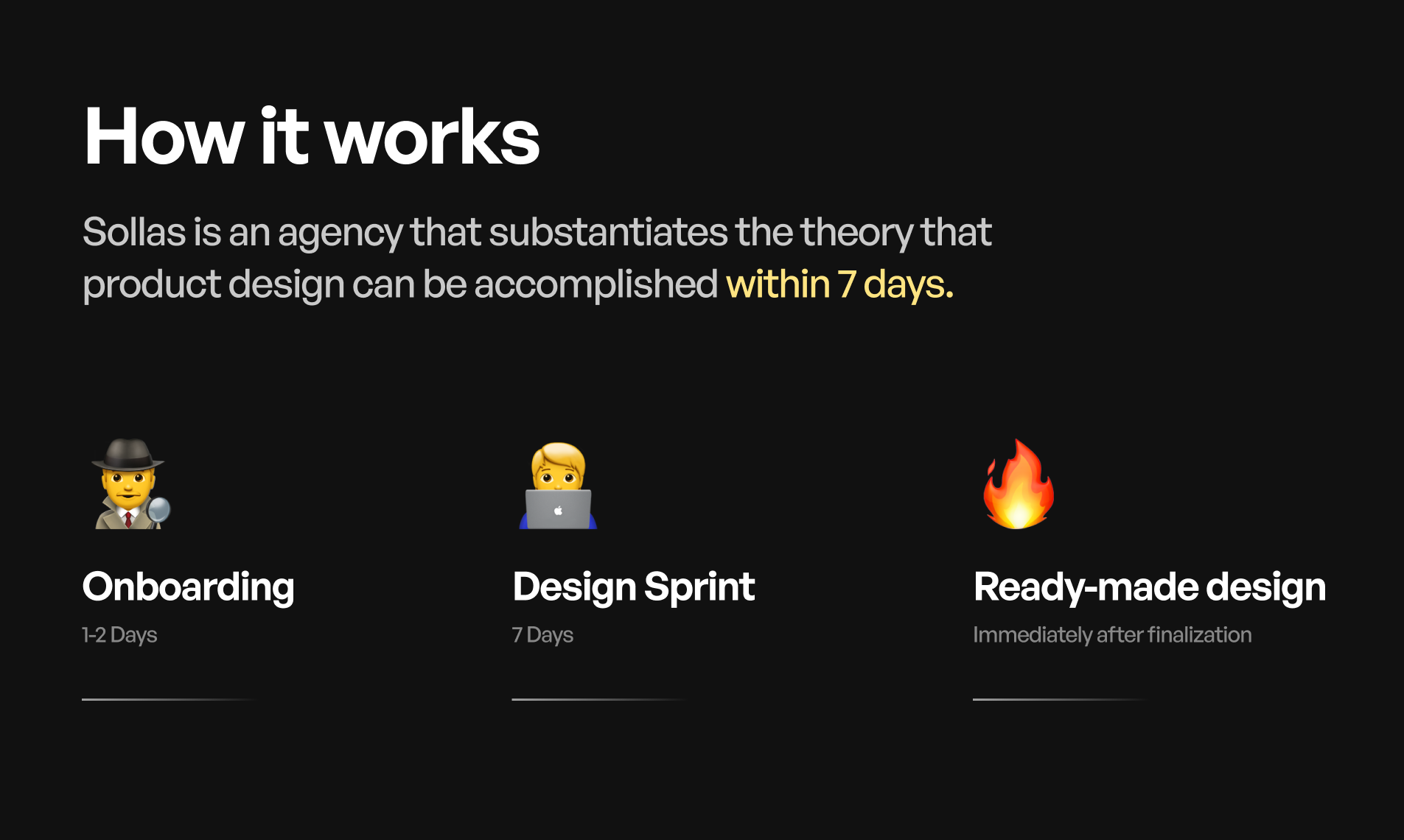 How it works

Sollas is an agency that substantiates the theory that product design can be accomplished within 7 days.

Onboarding

1-2 Days

Design Sprint

7 Days

Ready-made design

Immediately after finalization